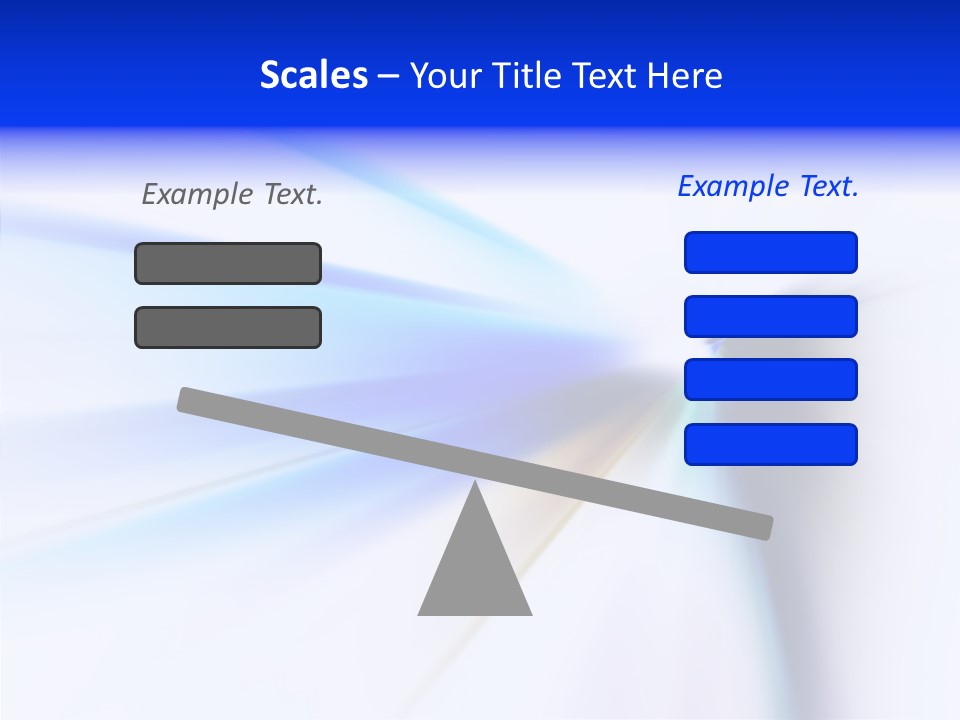 Scales – Your Title Text Here

Example Text.

Example Text.